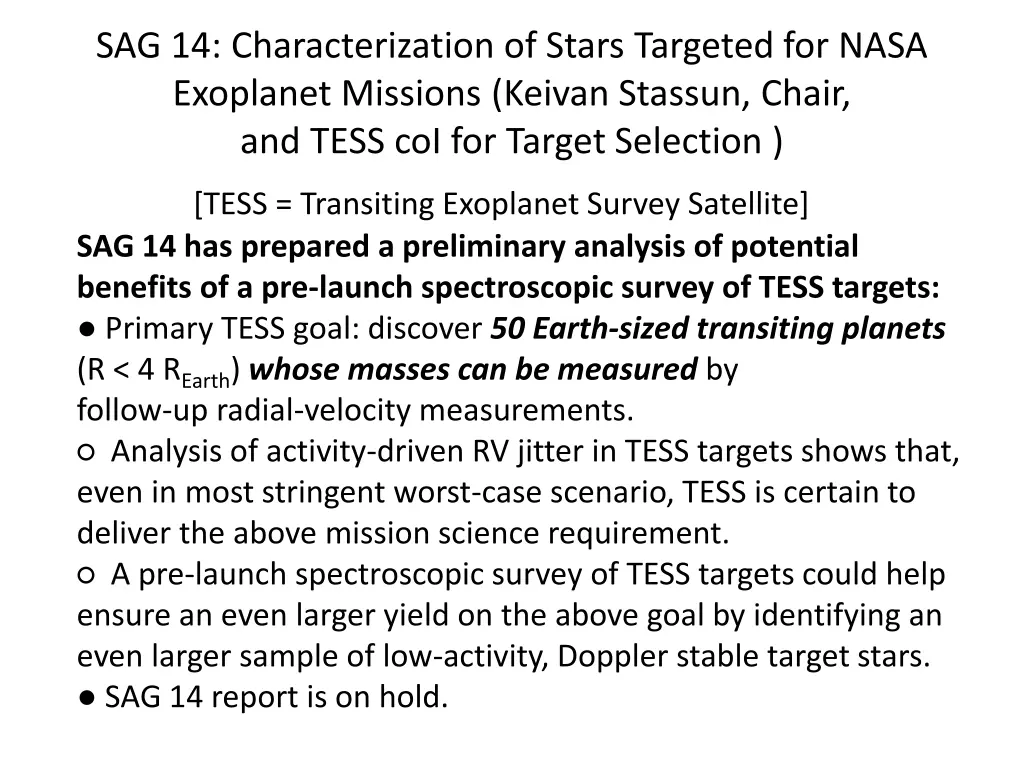 SAG 14: Characterization of Stars Targeted for NASA Exoplanet Missions (Keivan Stassun, Chair, and TESS coI for Target Selection )

[TESS = Transiting Exoplanet Survey Satellite]

SAG 14 has prepared a preliminary analysis of potential benefits of a pre-launch spectroscopic survey of TESS targets:

● Primary TESS goal: discover 50 Earth-sized transiting planets (R < 4 $R_{Earth}$) whose masses can be measured by follow-up radial-velocity measurements.

○ Analysis of activity-driven RV jitter in TESS targets shows that, even in most stringent worst-case scenario, TESS is certain to deliver the above mission science requirement.

○ A pre-launch spectroscopic survey of TESS targets could help ensure an even larger yield on the above goal by identifying an even larger sample of low-activity, Doppler stable target stars.

● SAG 14 report is on hold.